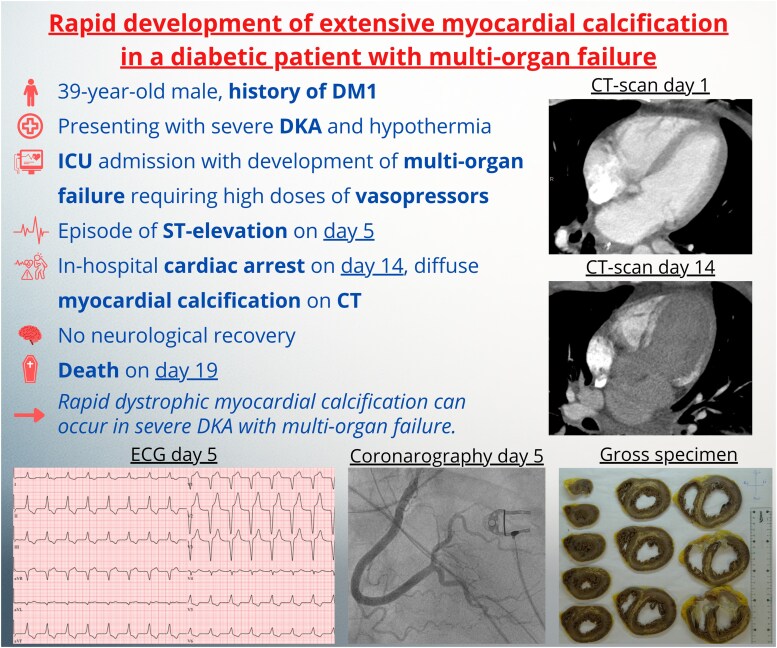 Rapid development of extensive myocardial calcification in a diabetic patient with multi-organ failure

39-year-old male, history of DM1

Presenting with severe DKA and hypothermia

ICU admission with development of multi-organ failure requiring high doses of vasopressors

Episode of ST-elevation on day 5

In-hospital cardiac arrest on day 14, diffuse myocardial calcification on CT

No neurological recovery

Death on day 19

Rapid dystrophic myocardial calcification can occur in severe DKA with multi-organ failure.

CT-scan day 1

CT-scan day 14

ECG day 5

Coronarography day 5

Gross specimen